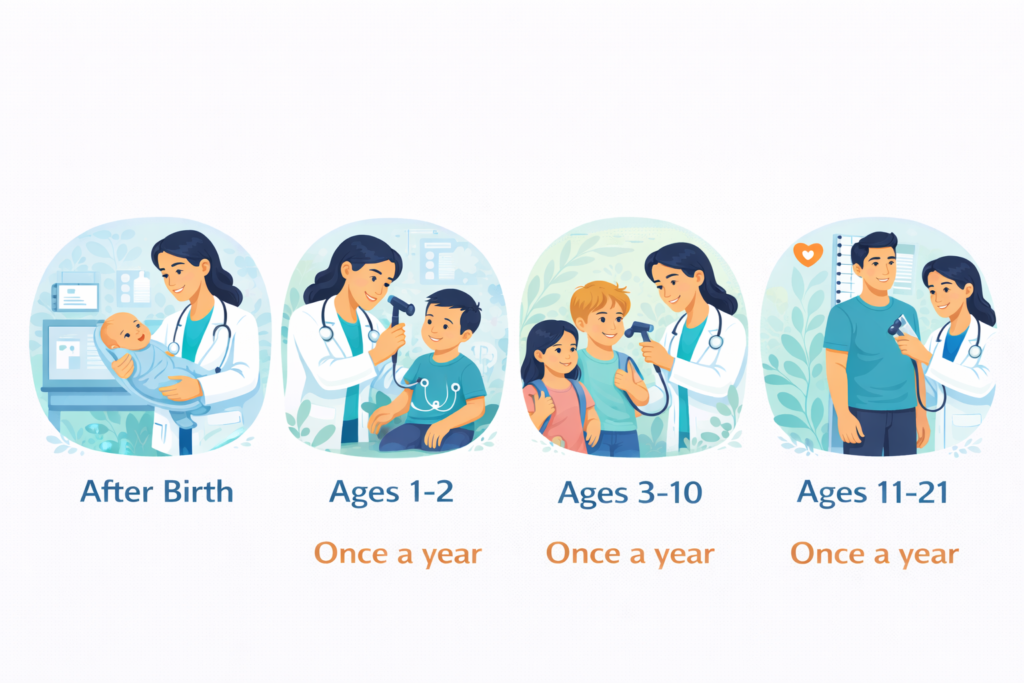 After Birth

Ages 1-2

Once a year

Ages 3-10

Once a year

Ages 11-21

Once a year